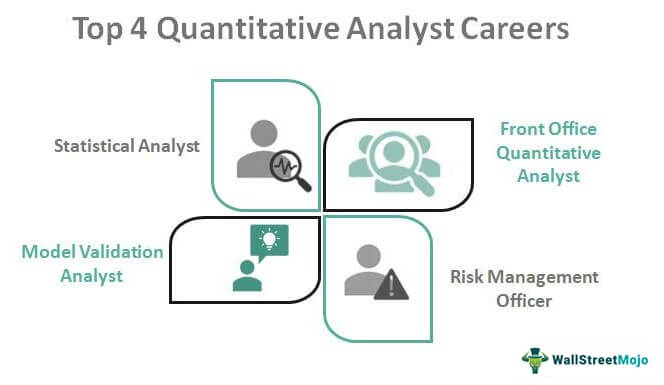 Top 4 Quantitative Analyst Careers

Statistical Analyst

Front Office Quantitative Analyst

Model Validation Analyst

Risk Management Officer

WallStreetMojo